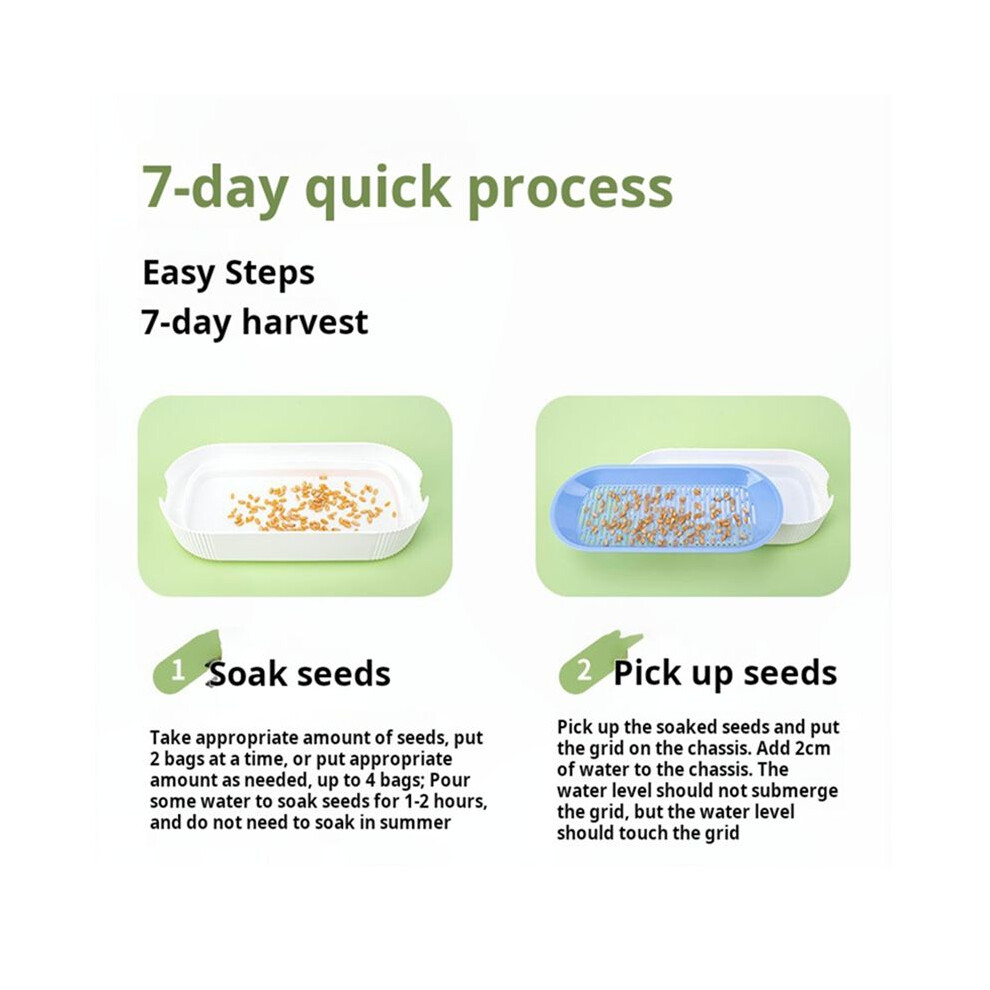 7-day quick process

Easy Steps
7-day harvest

1 Soak seeds

Take appropriate amount of seeds, put 2 bags at a time, or put appropriate amount as needed, up to 4 bags; Pour some water to soak seeds for 1-2 hours, and do not need to soak in summer

2 Pick up seeds

Pick up the soaked seeds and put the grid on the chassis. Add 2cm of water to the chassis. The water level should not submerge the grid, but the water level should touch the grid